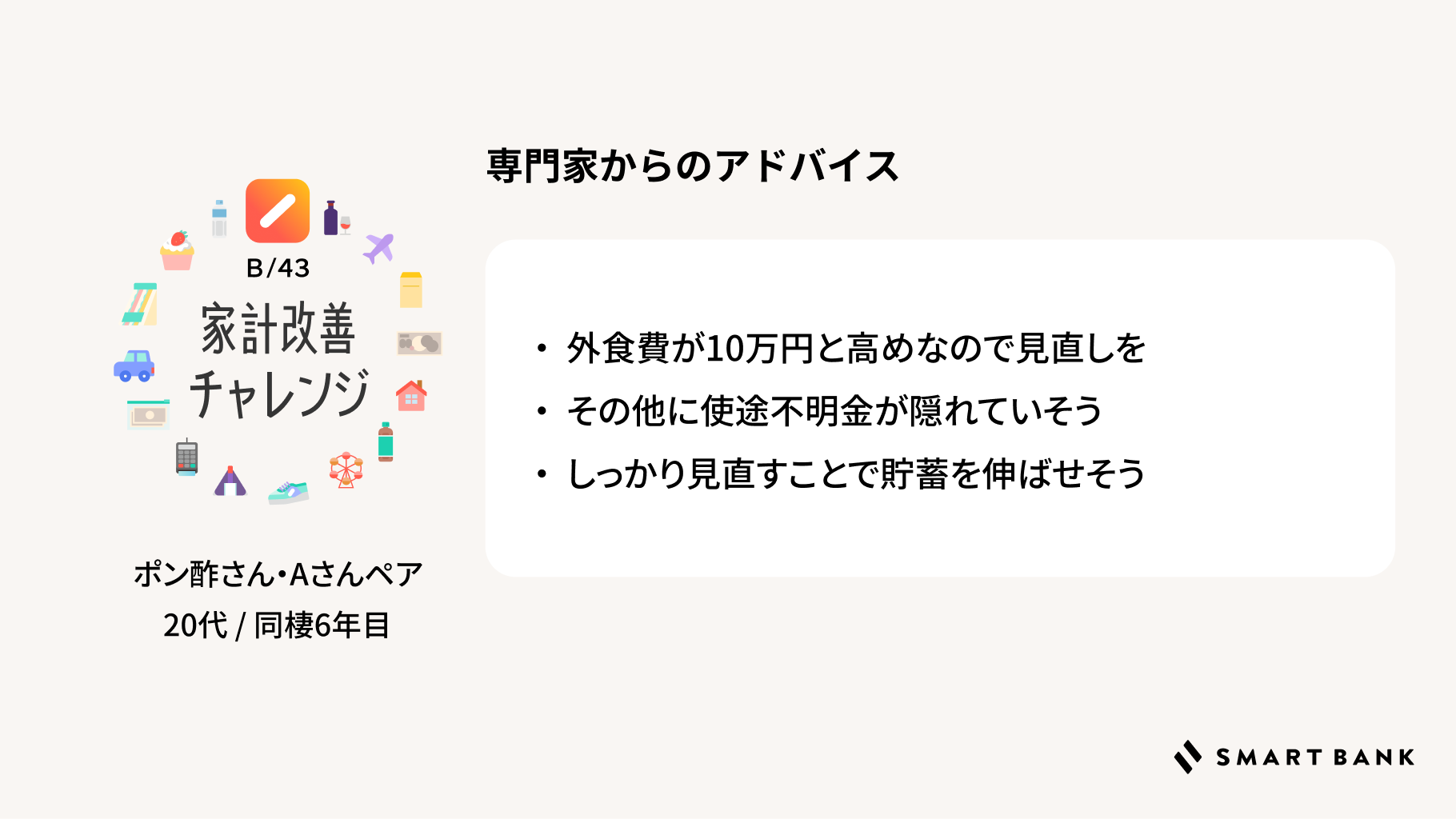 B/43
家計改善
チャレンジ

ポン酢さん・Aさんペア
20代 / 同棲6年目

専門家からのアドバイス

• 外食費が10万円と高めなので見直しを
• その他に使途不明金が隠れていそう
• しっかり見直すことで貯蓄を伸ばせそう

SMART BANK